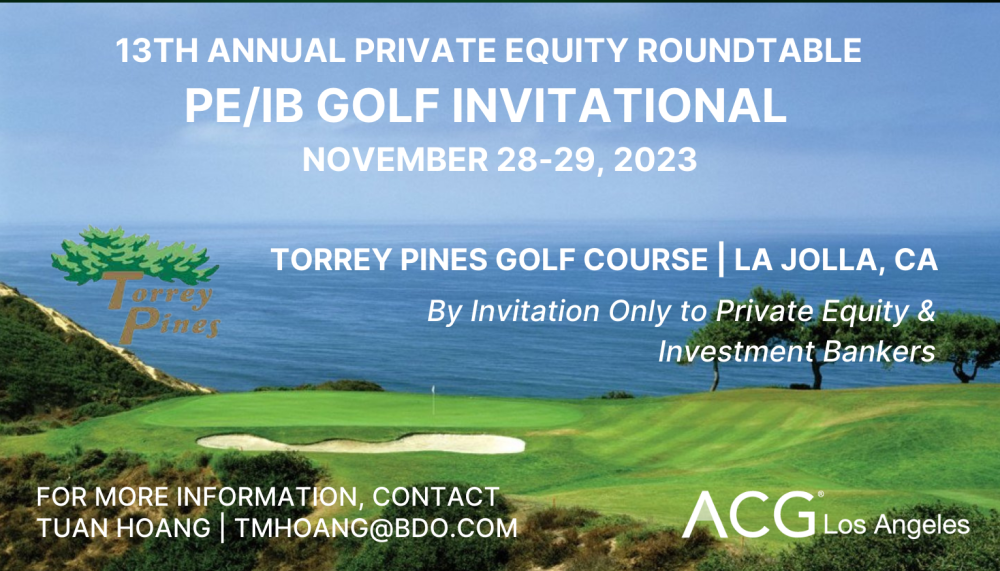 13TH ANNUAL PRIVATE EQUITY ROUNDTABLE
PE/IB GOLF INVITATIONAL
NOVEMBER 28-29, 2023

Torrey Pines

TORREY PINES GOLF COURSE | LA JOLLA, CA

By Invitation Only to Private Equity & Investment Bankers

FOR MORE INFORMATION, CONTACT
TUAN HOANG | TMHOANG@BDO.COM

ACG® Los Angeles